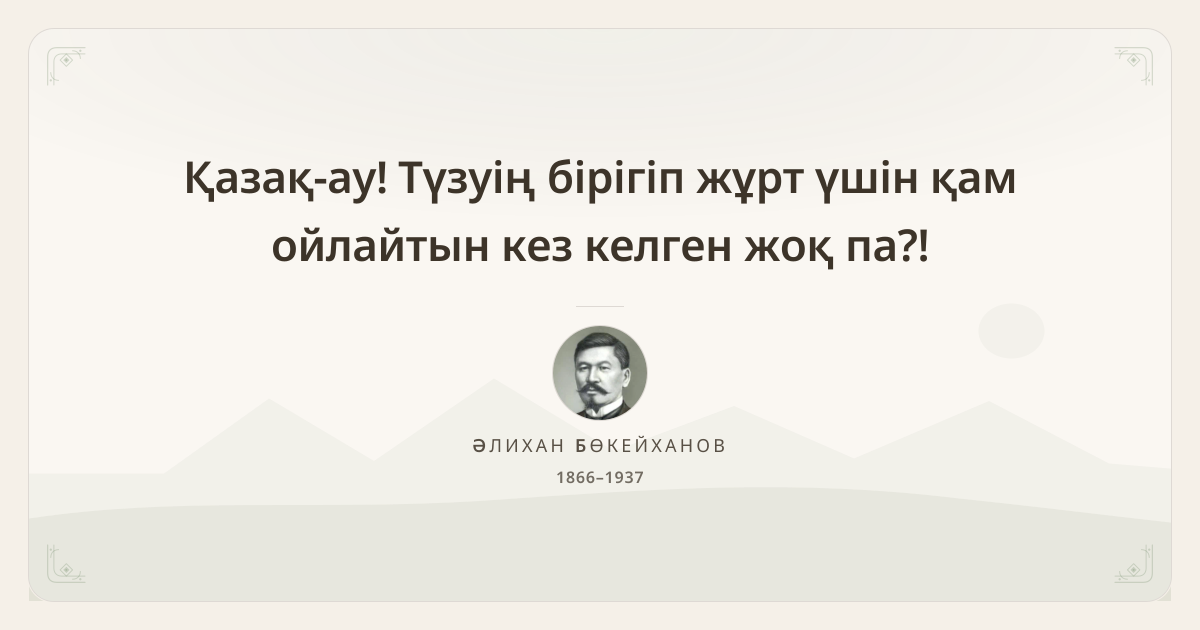 Қазақ-ау! Түзуің бірігіп жұрт үшін қам ойлайтын кез келген жоқ па?!

ӘЛИХАН БӨКЕЙХАНОВ

1866–1937